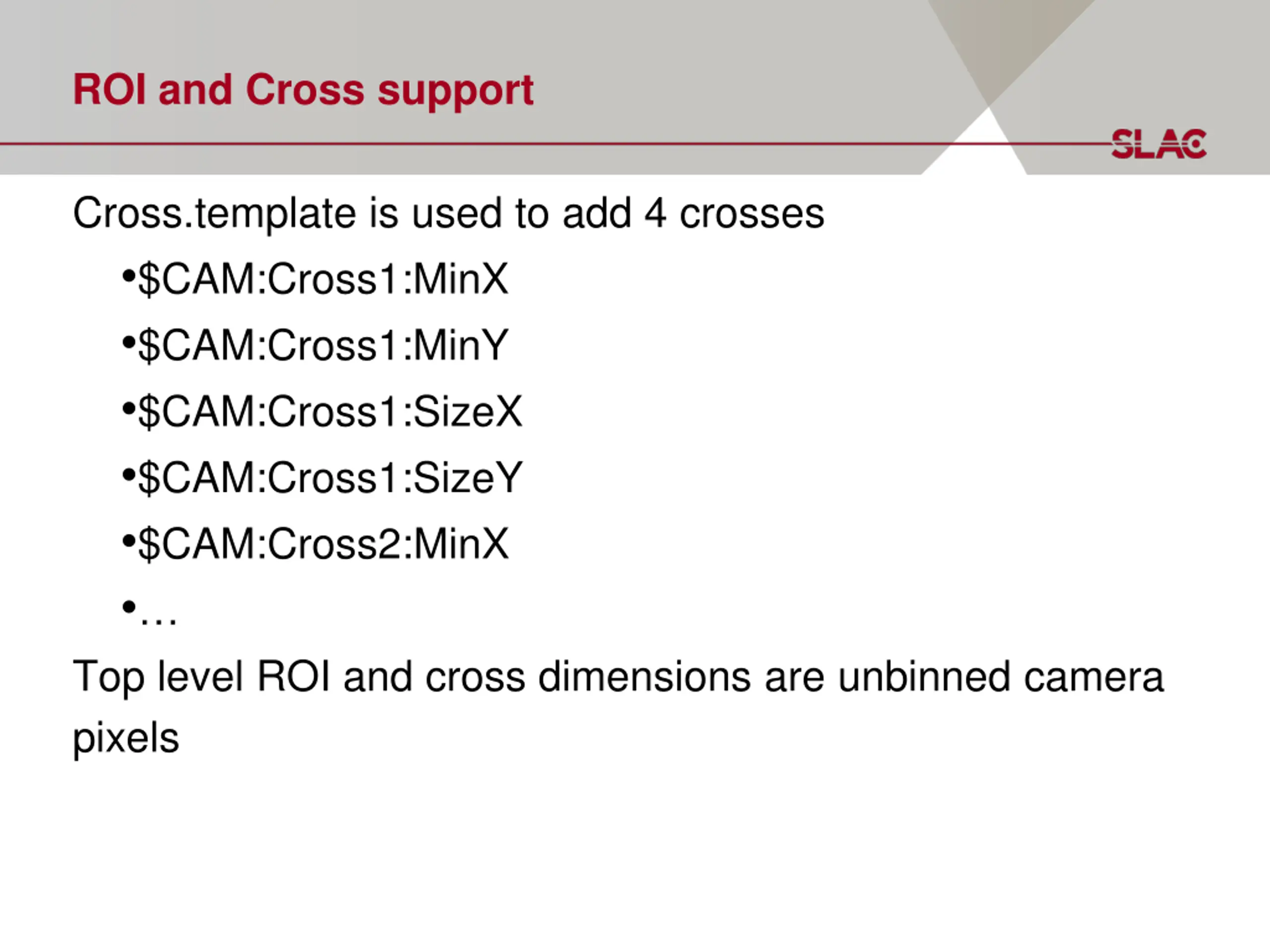 ROI and Cross support

SLAC

Cross.template is used to add 4 crosses

•\$CAM:Cross1:MinX

•\$CAM:Cross1:MinY

•\$CAM:Cross1:SizeX

•\$CAM:Cross1:SizeY

•\$CAM:Cross2:MinX

•…

Top level ROI and cross dimensions are unbinned camera pixels